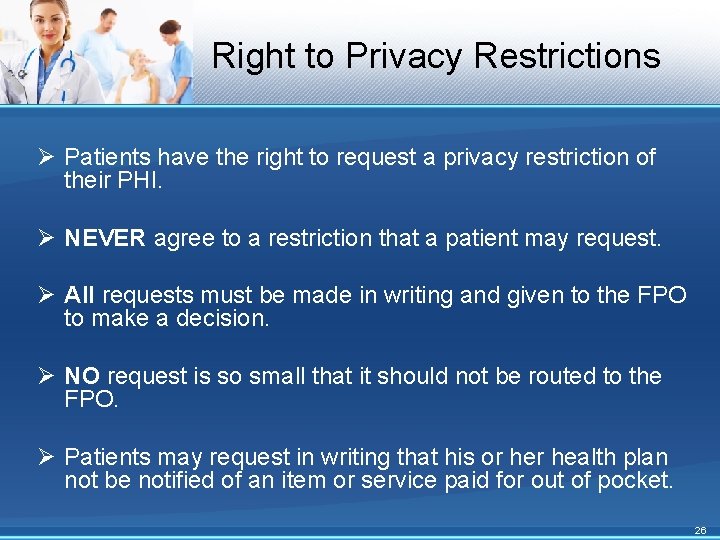 Right to Privacy Restrictions

➢ Patients have the right to request a privacy restriction of their PHI.

➢ NEVER agree to a restriction that a patient may request.

➢ All requests must be made in writing and given to the FPO to make a decision.

➢ NO request is so small that it should not be routed to the FPO.

➢ Patients may request in writing that his or her health plan not be notified of an item or service paid for out of pocket.

26